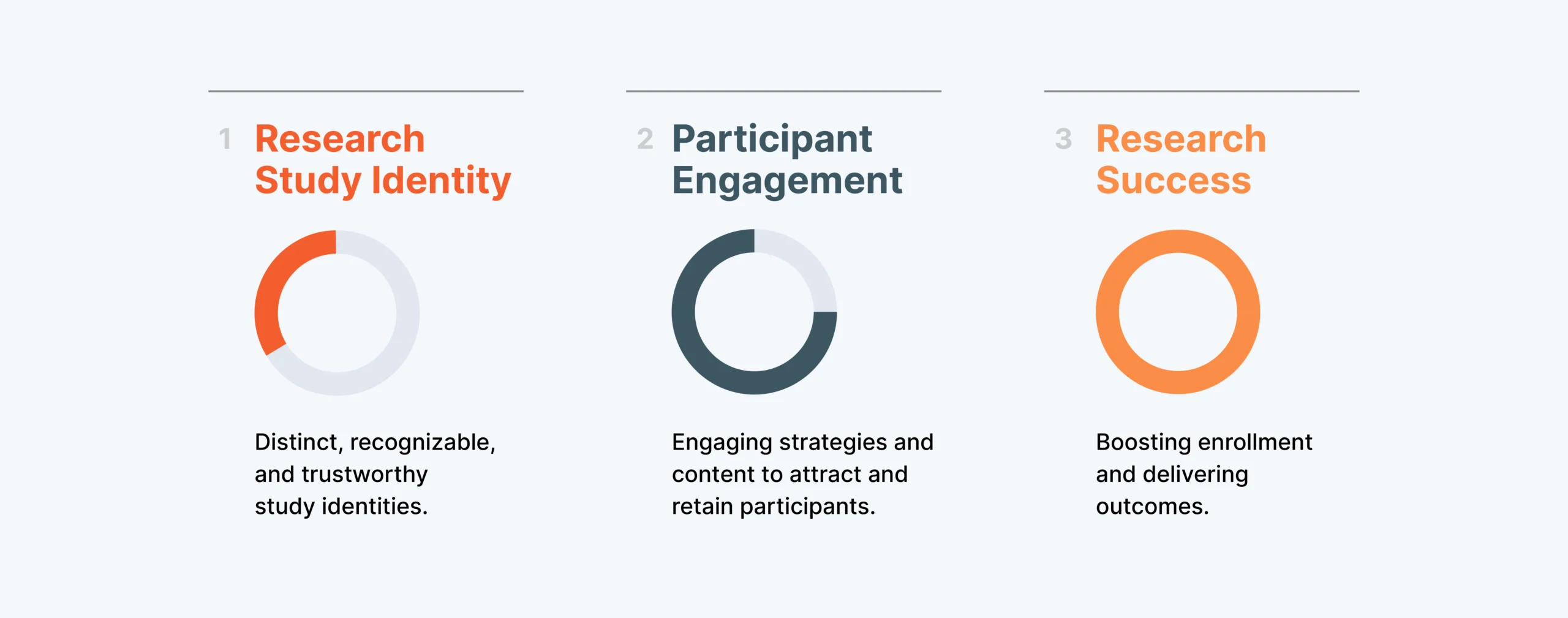 1 Research Study Identity

Distinct, recognizable, and trustworthy study identities.

2 Participant Engagement

Engaging strategies and content to attract and retain participants.

3 Research Success

Boosting enrollment and delivering outcomes.